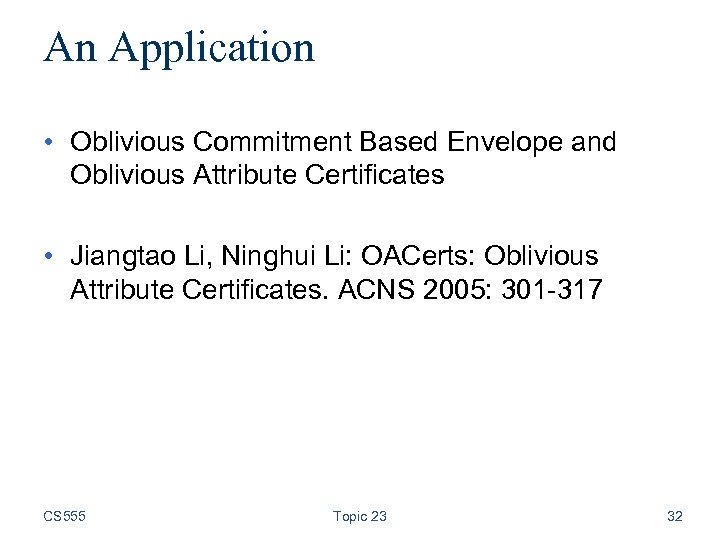 An Application

• Oblivious Commitment Based Envelope and Oblivious Attribute Certificates

• Jiangtao Li, Ninghui Li: OACerts: Oblivious Attribute Certificates. ACNS 2005: 301-317

CS555

Topic 23

32